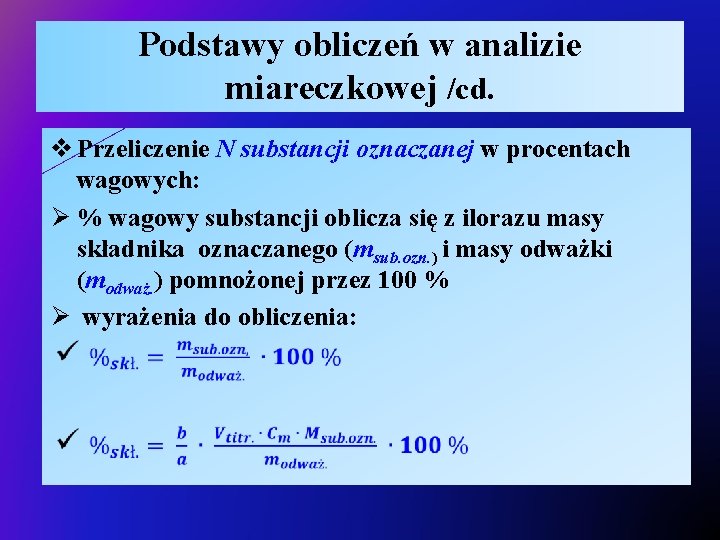 Podstawy obliczeń w analizie miareczkowej /cd.

❖ Przeliczenie N substancji oznaczanej w procentach wagowych:

➢ % wagowy substancji oblicza się z ilorazu masy składnika oznaczanego ($m_{sub.ozn.}$) i masy odważki ($m_{odważ.}$) pomnożonej przez 100 %

➢ wyrażenia do obliczenia:

✓ $\%_{skł.} = \frac{m_{sub.ozn.}}{m_{odważ.}} \cdot 100\ \%$

✓ $\%_{skł.} = \frac{b}{a} \cdot \frac{V_{titr.} \cdot C_m \cdot M_{sub.ozn.}}{m_{odważ.}} \cdot 100\ \%$